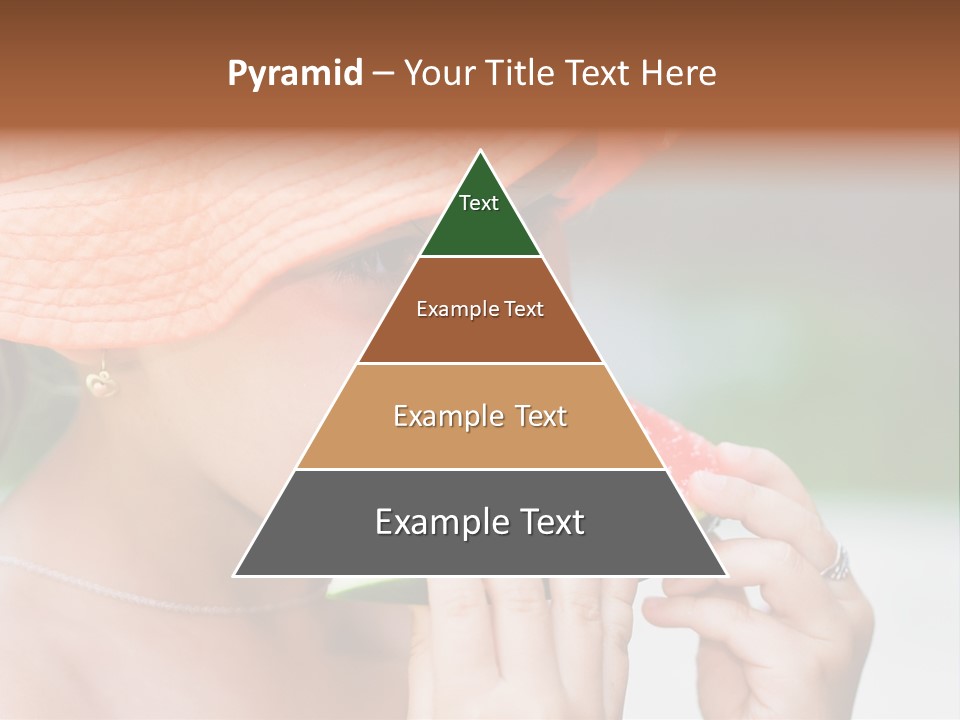 Pyramid – Your Title Text Here

Text

Example Text

Example Text

Example Text